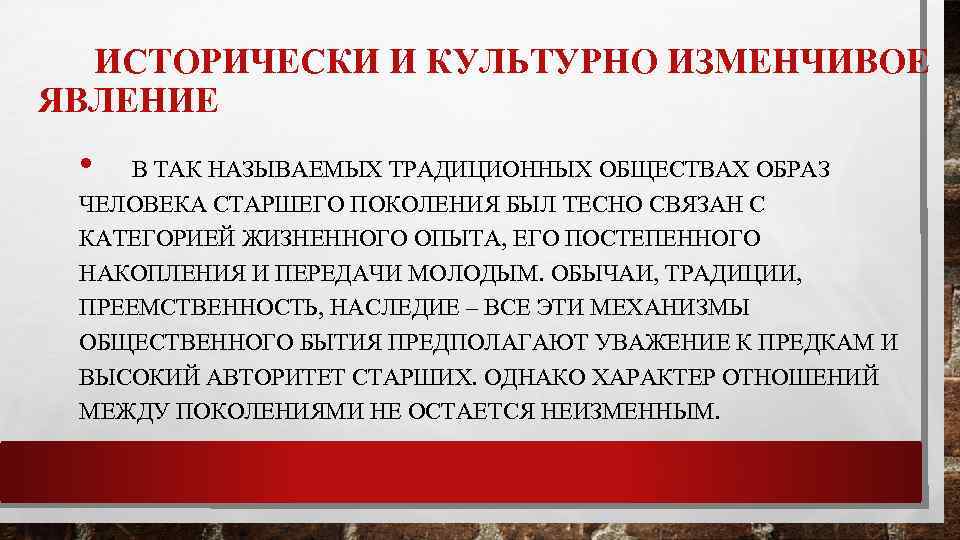 ИСТОРИЧЕСКИ И КУЛЬТУРНО ИЗМЕНЧИВОЕ ЯВЛЕНИЕ

• В ТАК НАЗЫВАЕМЫХ ТРАДИЦИОННЫХ ОБЩЕСТВАХ ОБРАЗ ЧЕЛОВЕКА СТАРШЕГО ПОКОЛЕНИЯ БЫЛ ТЕСНО СВЯЗАН С КАТЕГОРИЕЙ ЖИЗНЕННОГО ОПЫТА, ЕГО ПОСТЕПЕННОГО НАКОПЛЕНИЯ И ПЕРЕДАЧИ МОЛОДЫМ. ОБЫЧАИ, ТРАДИЦИИ, ПРЕЕМСТВЕННОСТЬ, НАСЛЕДИЕ – ВСЕ ЭТИ МЕХАНИЗМЫ ОБЩЕСТВЕННОГО БЫТИЯ ПРЕДПОЛАГАЮТ УВАЖЕНИЕ К ПРЕДКАМ И ВЫСОКИЙ АВТОРИТЕТ СТАРШИХ. ОДНАКО ХАРАКТЕР ОТНОШЕНИЙ МЕЖДУ ПОКОЛЕНИЯМИ НЕ ОСТАЕТСЯ НЕИЗМЕННЫМ.